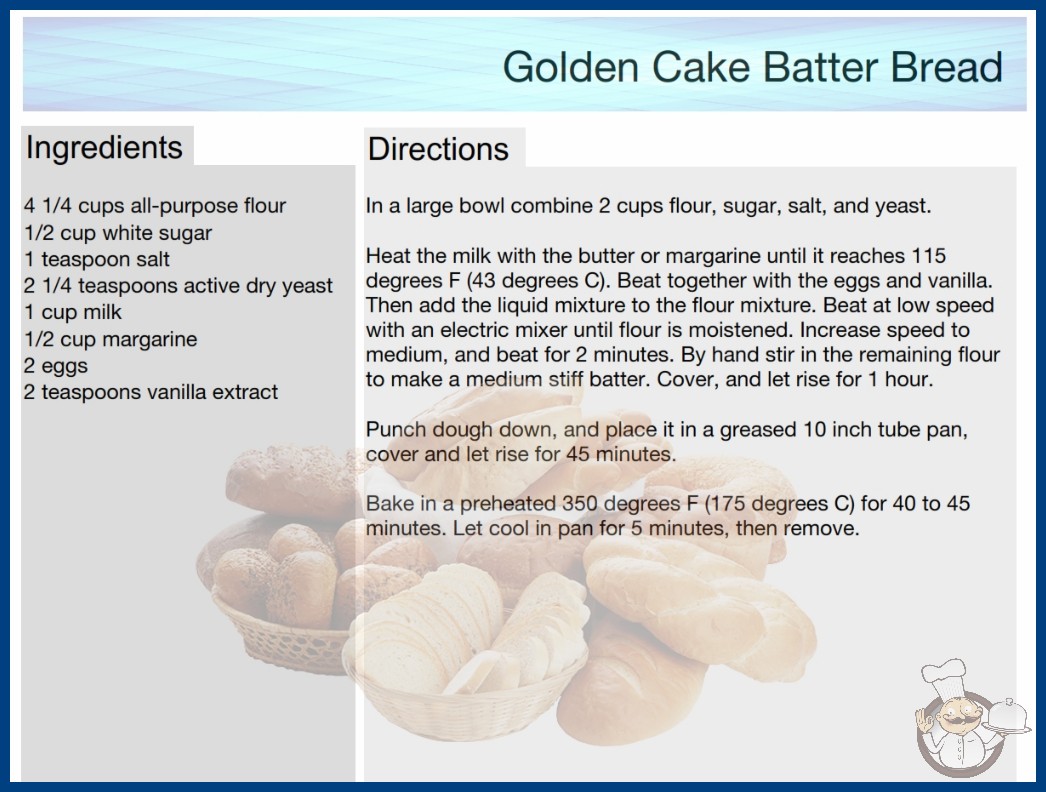 Golden Cake Batter Bread

Ingredients

4 1/4 cups all-purpose flour
1/2 cup white sugar
1 teaspoon salt
2 1/4 teaspoons active dry yeast
1 cup milk
1/2 cup margarine
2 eggs
2 teaspoons vanilla extract

Directions

In a large bowl combine 2 cups flour, sugar, salt, and yeast.

Heat the milk with the butter or margarine until it reaches 115 degrees F (43 degrees C). Beat together with the eggs and vanilla. Then add the liquid mixture to the flour mixture. Beat at low speed with an electric mixer until flour is moistened. Increase speed to medium, and beat for 2 minutes. By hand stir in the remaining flour to make a medium stiff batter. Cover, and let rise for 1 hour.

Punch dough down, and place it in a greased 10 inch tube pan, cover and let rise for 45 minutes.

Bake in a preheated 350 degrees F (175 degrees C) for 40 to 45 minutes. Let cool in pan for 5 minutes, then remove.